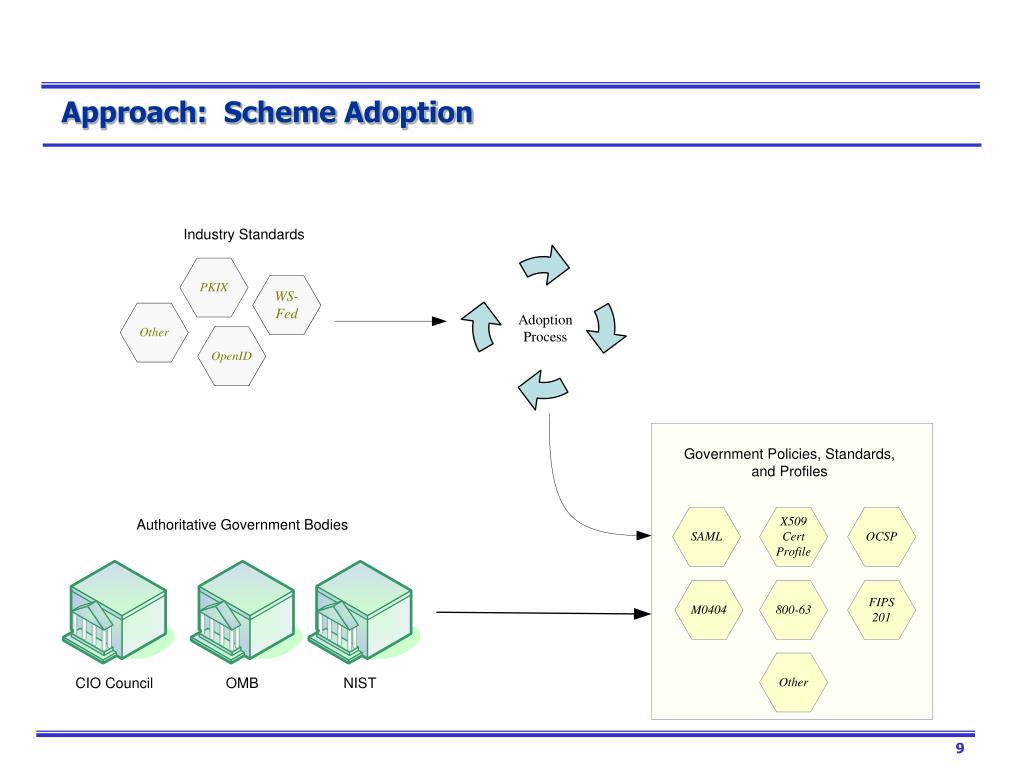 Approach: Scheme Adoption

Industry Standards

PKIX

WS-Fed

Other

OpenID

Adoption Process

Government Policies, Standards, and Profiles

SAML

X509 Cert Profile

OCSP

M0404

800-63

FIPS 201

Other

Authoritative Government Bodies

CIO Council

OMB

NIST

9